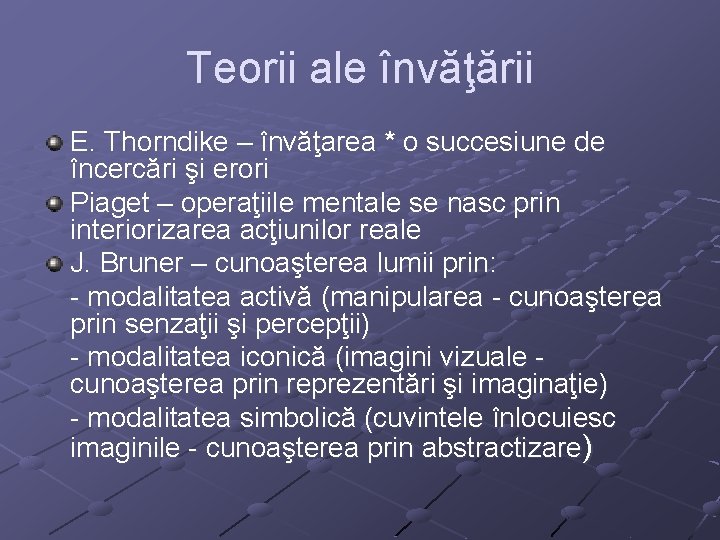 Teorii ale învăţării

E. Thorndike – învăţarea * o succesiune de încercări şi erori

Piaget – operaţiile mentale se nasc prin interiorizarea acţiunilor reale

J. Bruner – cunoaşterea lumii prin:
- modalitatea activă (manipularea - cunoaşterea prin senzaţii şi percepţii)
- modalitatea iconică (imagini vizuale - cunoaşterea prin reprezentări şi imaginaţie)
- modalitatea simbolică (cuvintele înlocuiesc imaginile - cunoaşterea prin abstractizare)